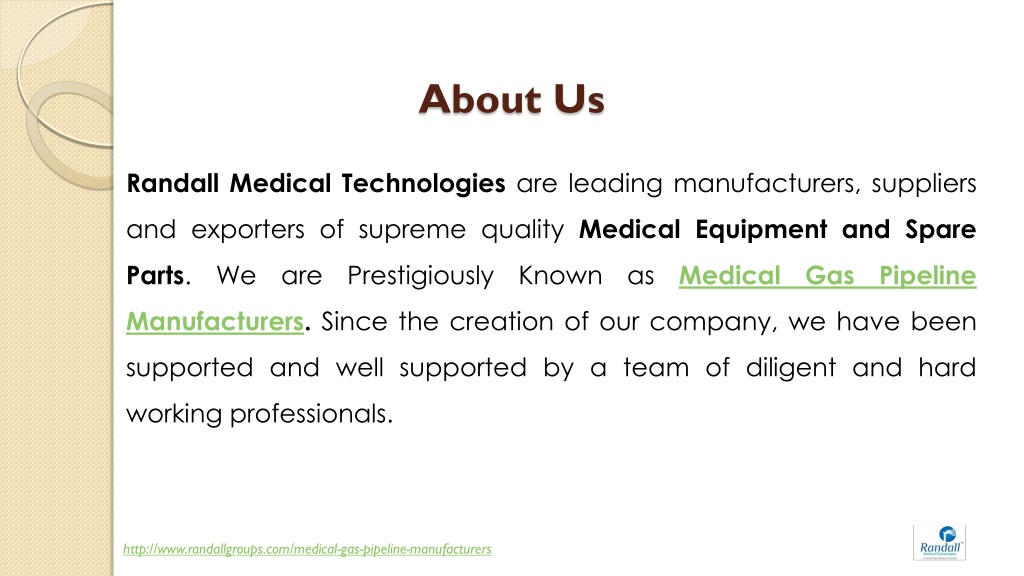 About Us

Randall Medical Technologies are leading manufacturers, suppliers and exporters of supreme quality Medical Equipment and Spare Parts. We are Prestigiously Known as Medical Gas Pipeline Manufacturers. Since the creation of our company, we have been supported and well supported by a team of diligent and hard working professionals.

http://www.randallgroups.com/medical-gas-pipeline-manufacturers

Randall